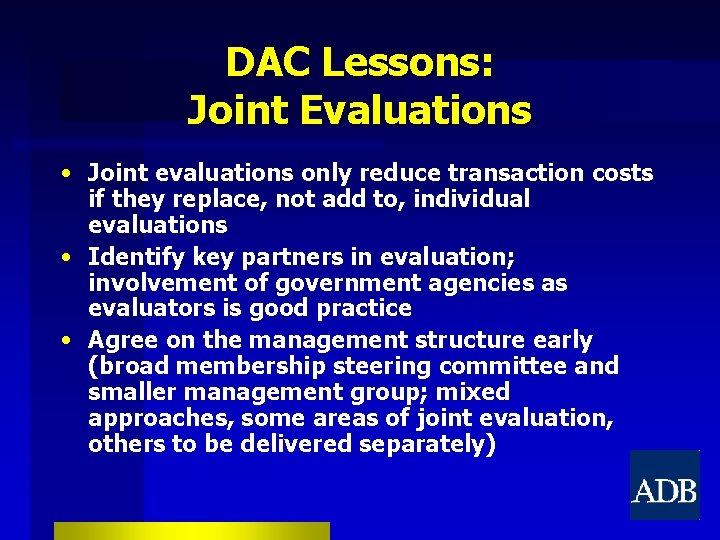 DAC Lessons:
Joint Evaluations

• Joint evaluations only reduce transaction costs if they replace, not add to, individual evaluations
• Identify key partners in evaluation; involvement of government agencies as evaluators is good practice
• Agree on the management structure early (broad membership steering committee and smaller management group; mixed approaches, some areas of joint evaluation, others to be delivered separately)

ADB